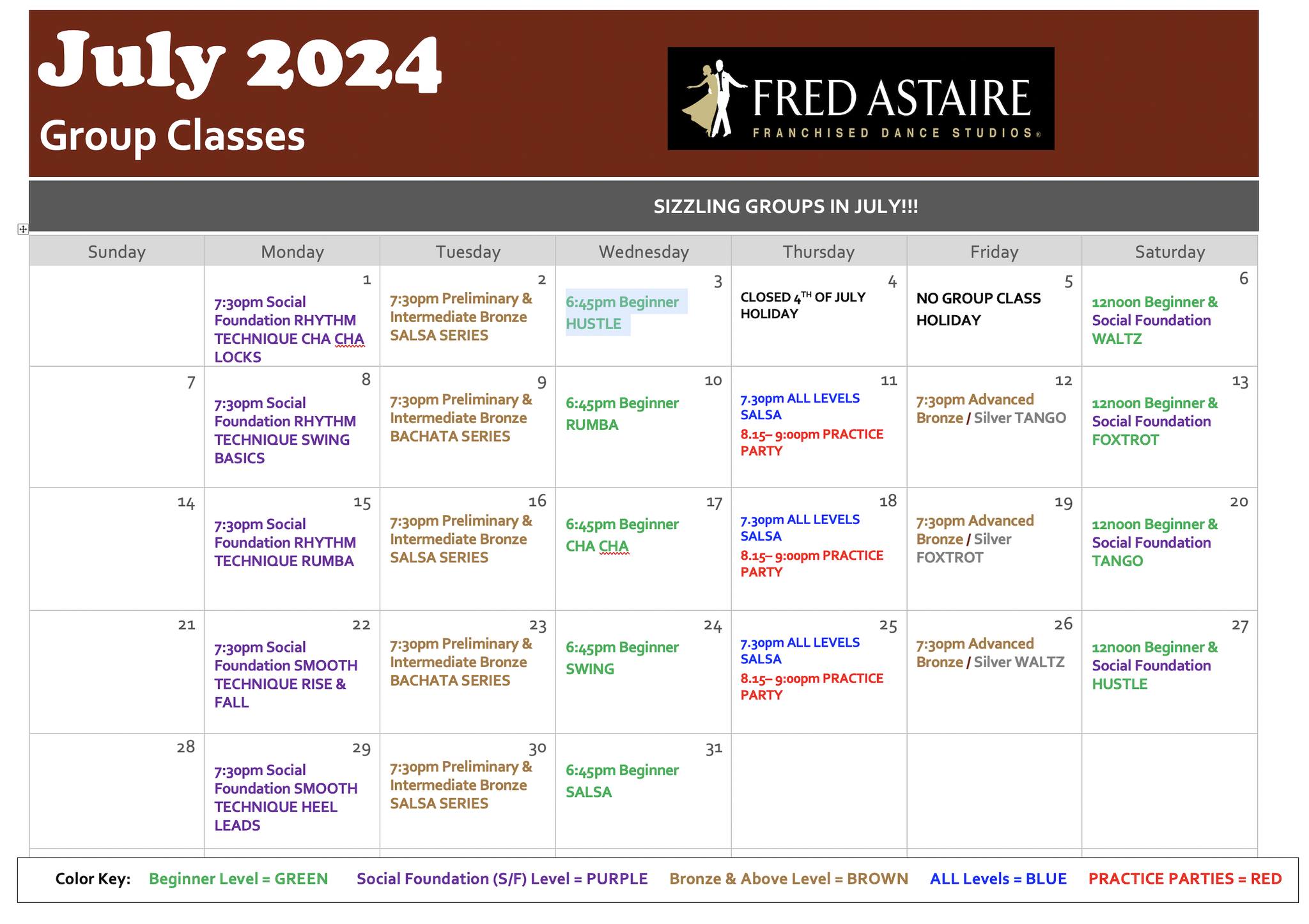 July 2024

Group Classes

FRED ASTAIRE
FRANCHISED DANCE STUDIOS®

SIZZLING GROUPS IN JULY!!!

| Sunday | Monday | Tuesday | Wednesday | Thursday | Friday | Saturday |
|---|---|---|---|---|---|---|
| | 1 7:30pm Social Foundation RHYTHM TECHNIQUE CHA CHA LOCKS | 2 7:30pm Preliminary & Intermediate Bronze SALSA SERIES | 3 6:45pm Beginner HUSTLE | 4 CLOSED 4$^{TH}$ OF JULY HOLIDAY | 5 NO GROUP CLASS HOLIDAY | 6 12noon Beginner & Social Foundation WALTZ |
| 7 | 8 7:30pm Social Foundation RHYTHM TECHNIQUE SWING BASICS | 9 7:30pm Preliminary & Intermediate Bronze BACHATA SERIES | 10 6:45pm Beginner RUMBA | 11 7.30pm ALL LEVELS SALSA 8.15– 9:00pm PRACTICE PARTY | 12 7:30pm Advanced Bronze / Silver TANGO | 13 12noon Beginner & Social Foundation FOXTROT |
| 14 | 15 7:30pm Social Foundation RHYTHM TECHNIQUE RUMBA | 16 7:30pm Preliminary & Intermediate Bronze SALSA SERIES | 17 6:45pm Beginner CHA CHA | 18 7.30pm ALL LEVELS SALSA 8.15– 9:00pm PRACTICE PARTY | 19 7:30pm Advanced Bronze / Silver FOXTROT | 20 12noon Beginner & Social Foundation TANGO |
| 21 | 22 7:30pm Social Foundation SMOOTH TECHNIQUE RISE & FALL | 23 7:30pm Preliminary & Intermediate Bronze BACHATA SERIES | 24 6:45pm Beginner SWING | 25 7.30pm ALL LEVELS SALSA 8.15– 9:00pm PRACTICE PARTY | 26 7:30pm Advanced Bronze / Silver WALTZ | 27 12noon Beginner & Social Foundation HUSTLE |
| 28 | 29 7:30pm Social Foundation SMOOTH TECHNIQUE HEEL LEADS | 30 7:30pm Preliminary & Intermediate Bronze SALSA SERIES | 31 6:45pm Beginner SALSA | | | |

Color Key: Beginner Level = GREEN Social Foundation (S/F) Level = PURPLE Bronze & Above Level = BROWN ALL Levels = BLUE PRACTICE PARTIES = RED